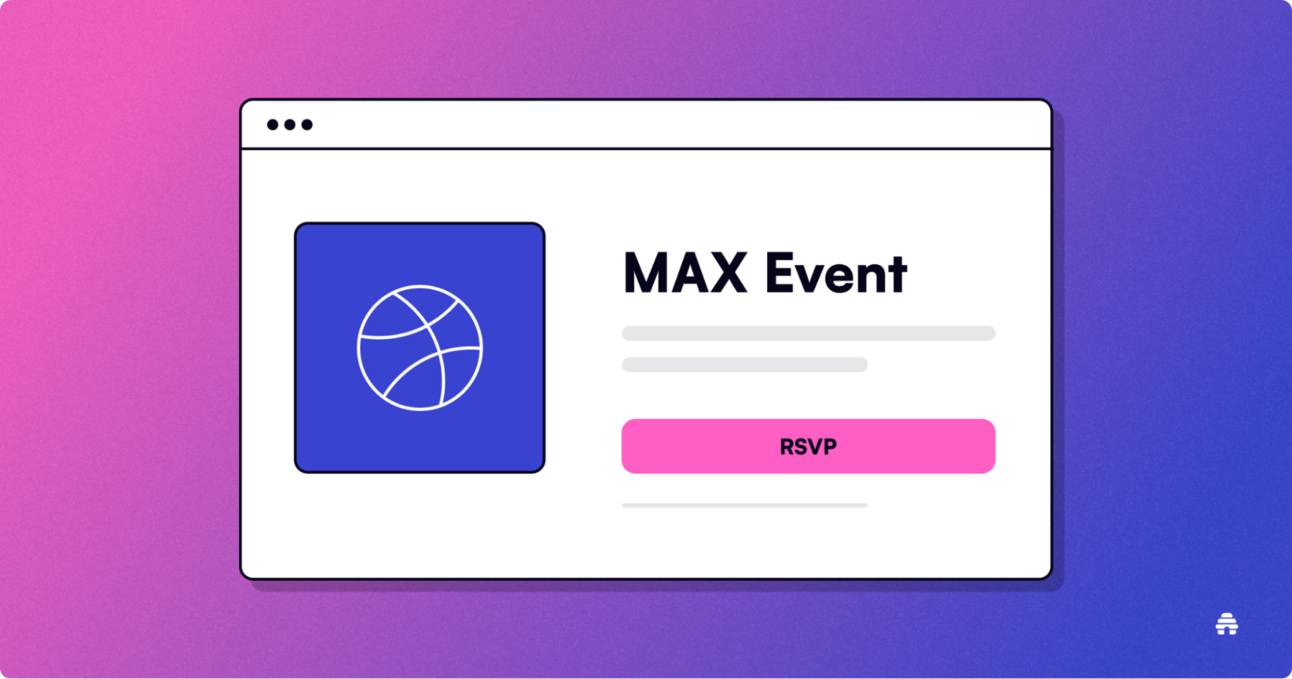 MAX Event

RSVP